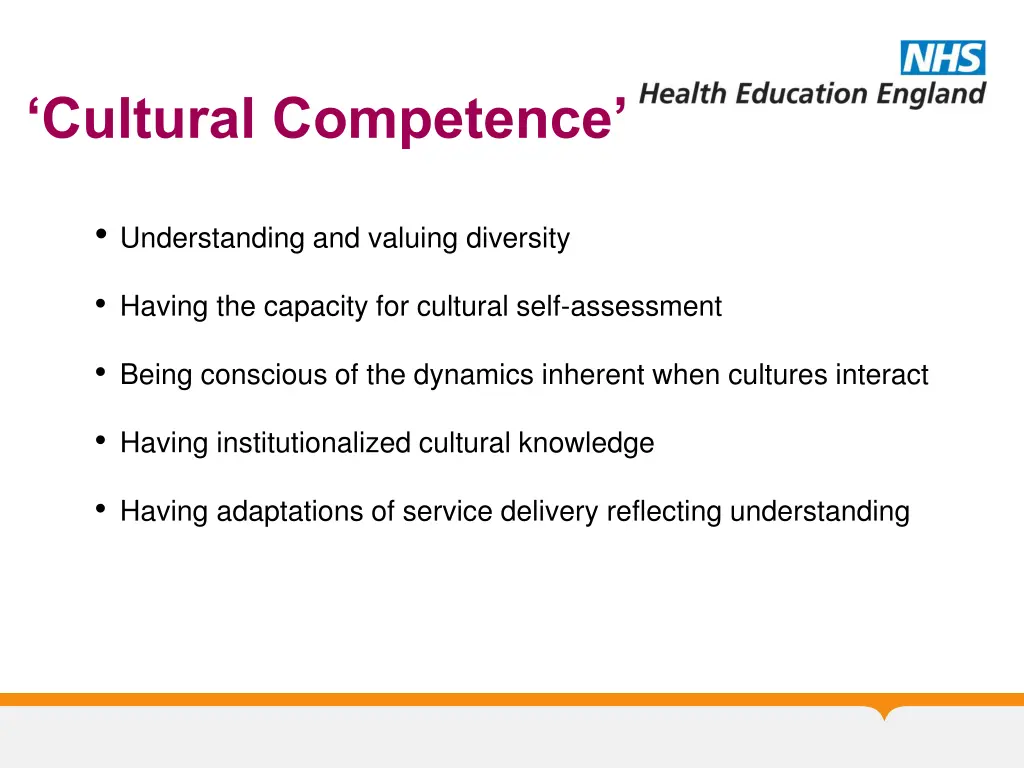 NHS
Health Education England

‘Cultural Competence’

• Understanding and valuing diversity

• Having the capacity for cultural self-assessment

• Being conscious of the dynamics inherent when cultures interact

• Having institutionalized cultural knowledge

• Having adaptations of service delivery reflecting understanding